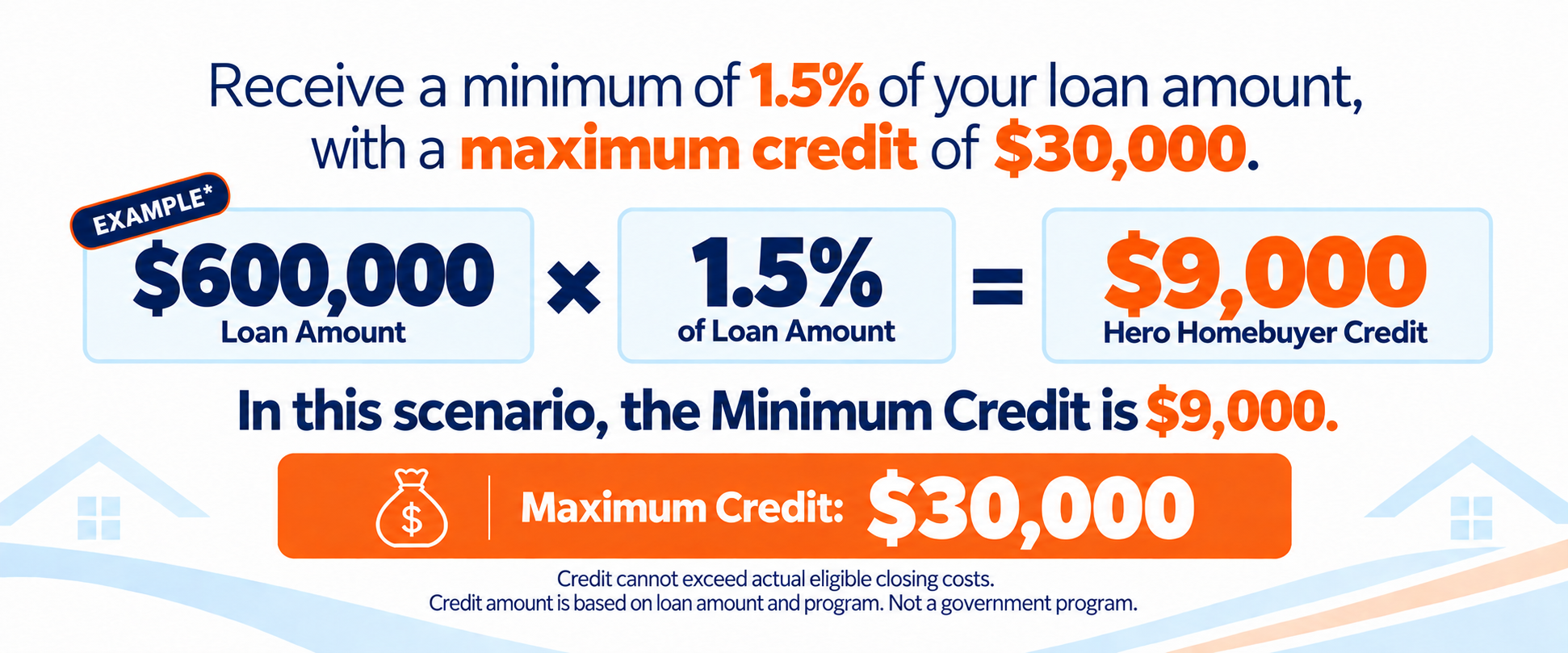 Receive a minimum of 1.5% of your loan amount, with a maximum credit of $30,000.

EXAMPLE*

$600,000
Loan Amount

×

1.5%
of Loan Amount

=

$9,000
Hero Homebuyer Credit

In this scenario, the Minimum Credit is $9,000.

$

Maximum Credit: $30,000

Credit cannot exceed actual eligible closing costs.
Credit amount is based on loan amount and program. Not a government program.